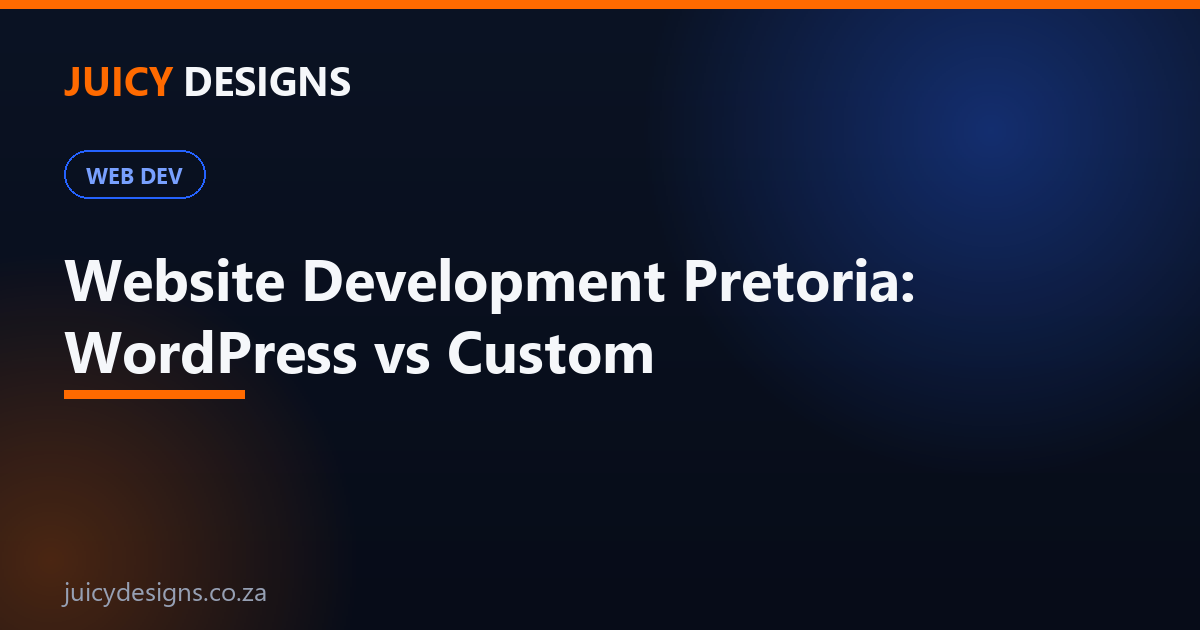 JUICY DESIGNS

WEB DEV

Website Development Pretoria: WordPress vs Custom

juicydesigns.co.za